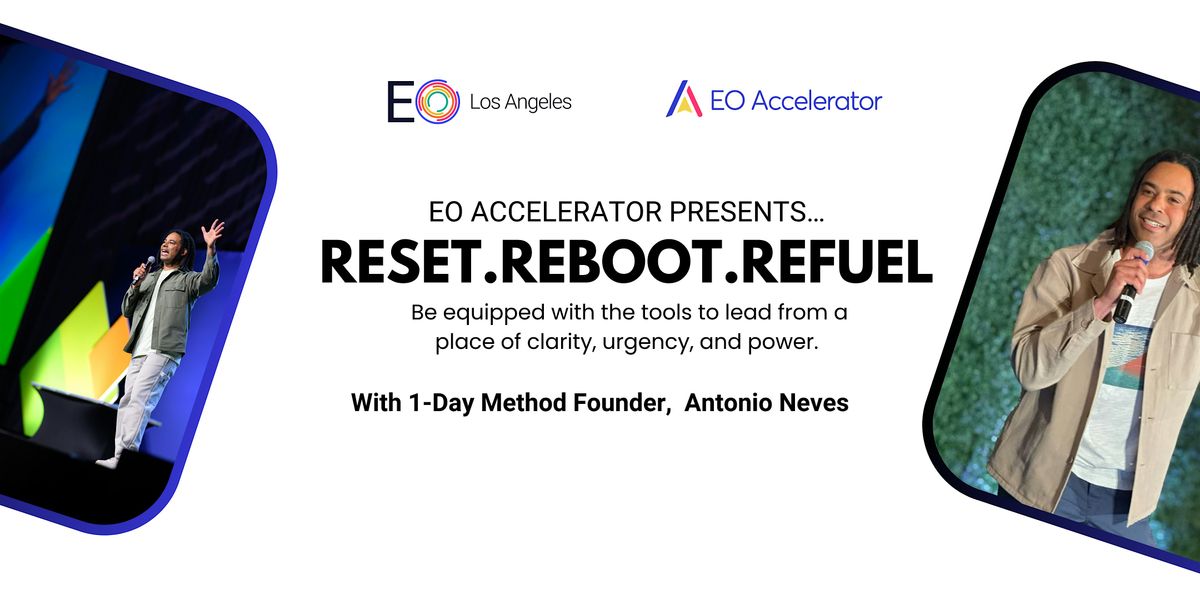 EO Los Angeles

EO Accelerator

EO ACCELERATOR PRESENTS...

RESET.REBOOT.REFUEL

Be equipped with the tools to lead from a place of clarity, urgency, and power.

With 1-Day Method Founder, Antonio Neves